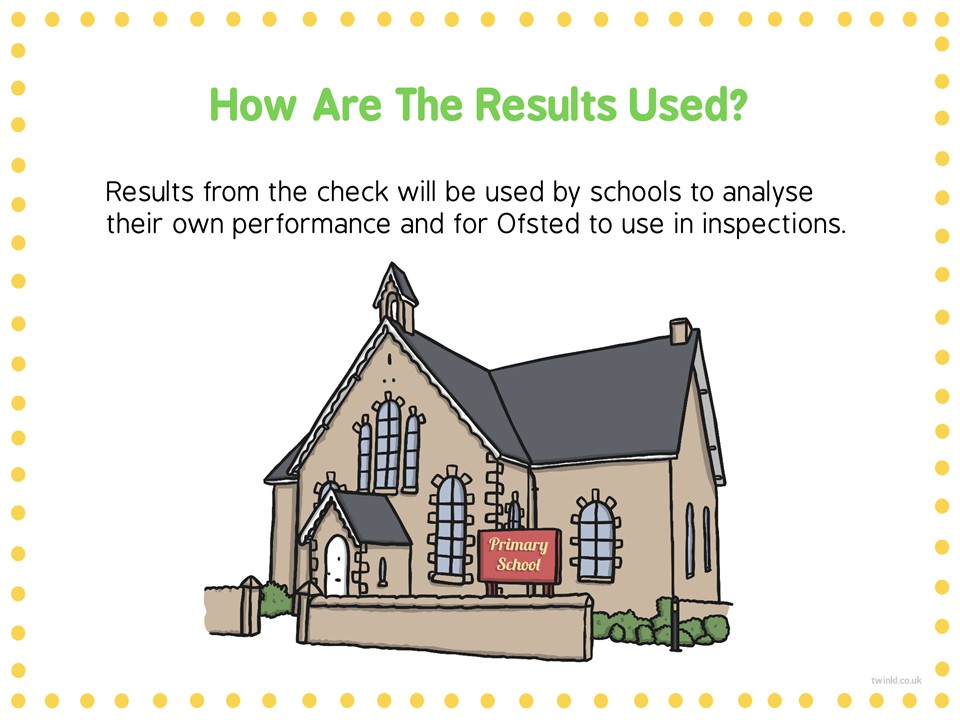 How Are The Results Used?

Results from the check will be used by schools to analyse their own performance and for Ofsted to use in inspections.

Primary School

twinkl.co.uk